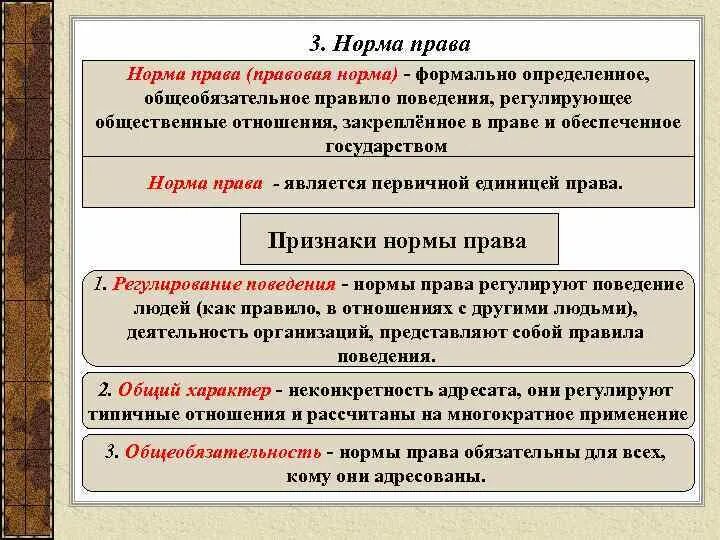 3. Норма права

Норма права (правовая норма) - формально определенное, общеобязательное правило поведения, регулирующее общественные отношения, закреплённое в праве и обеспеченное государством

Норма права - является первичной единицей права.

Признаки нормы права

1. Регулирование поведения - нормы права регулируют поведение людей (как правило, в отношениях с другими людьми), деятельность организаций, представляют собой правила поведения.

2. Общий характер - неконкретность адресата, они регулируют типичные отношения и рассчитаны на многократное применение

3. Общеобязательность - нормы права обязательны для всех, кому они адресованы.